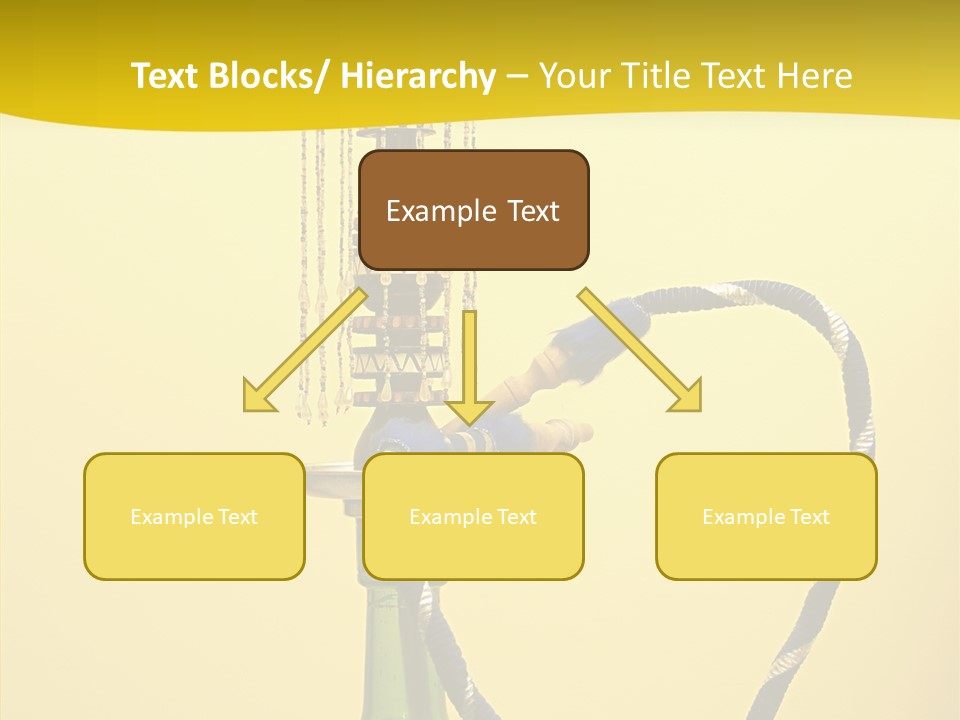 Text Blocks/ Hierarchy – Your Title Text Here

Example Text

Example Text

Example Text

Example Text